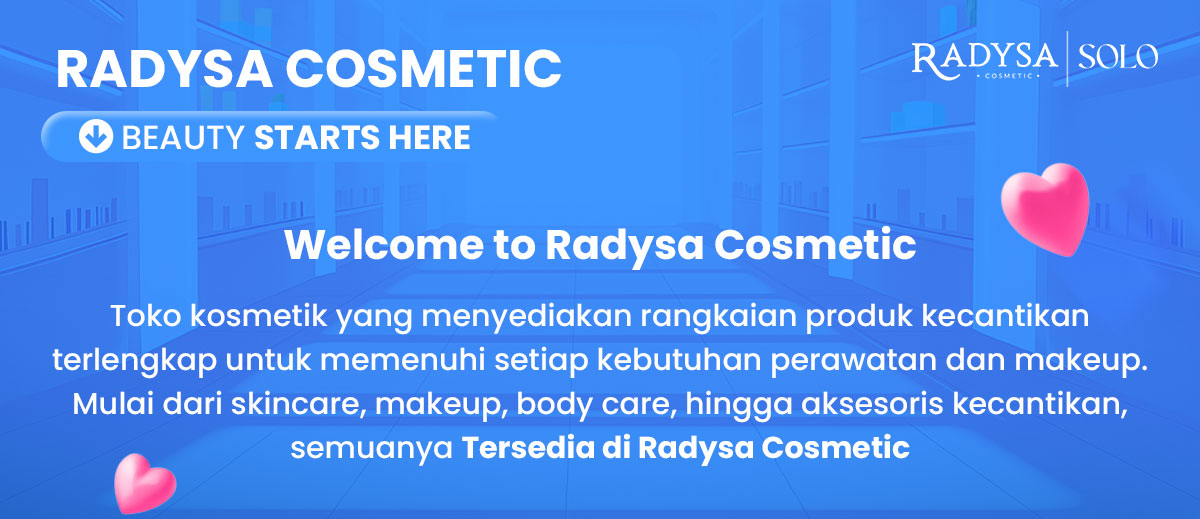 RADYSA COSMETIC

BEAUTY STARTS HERE

RADYSA
COSMETIC
SOLO

Welcome to Radysa Cosmetic

Toko kosmetik yang menyediakan rangkaian produk kecantikan terlengkap untuk memenuhi setiap kebutuhan perawatan dan makeup. Mulai dari skincare, makeup, body care, hingga aksesoris kecantikan, semuanya Tersedia di Radysa Cosmetic